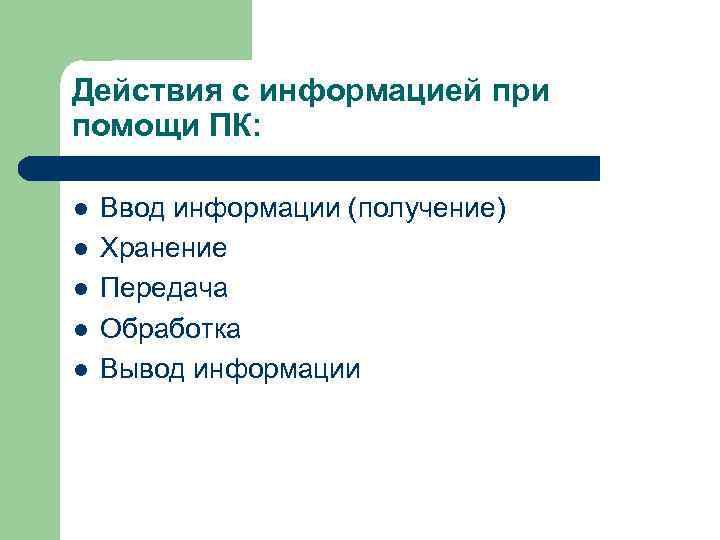 Действия с информацией при помощи ПК:

- Ввод информации (получение)
- Хранение
- Передача
- Обработка
- Вывод информации